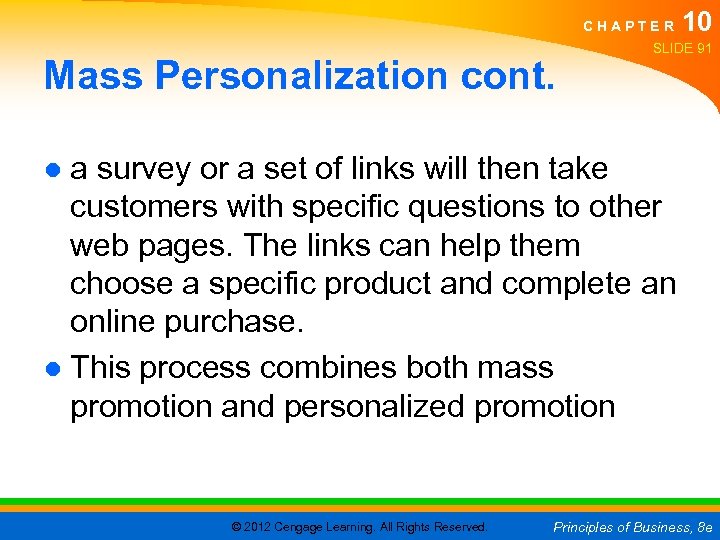 CHAPTER 10
SLIDE 91

Mass Personalization cont.

● a survey or a set of links will then take customers with specific questions to other web pages. The links can help them choose a specific product and complete an online purchase.

● This process combines both mass promotion and personalized promotion

© 2012 Cengage Learning. All Rights Reserved.

Principles of Business, 8e